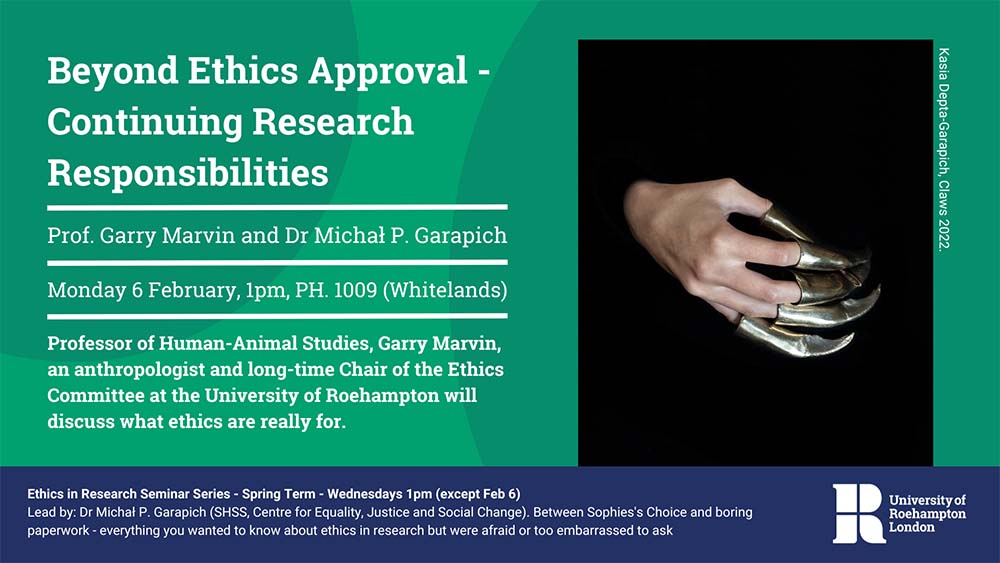 Beyond Ethics Approval - Continuing Research Responsibilities

Prof. Garry Marvin and Dr Michał P. Garapich

Monday 6 February, 1pm, PH. 1009 (Whitelands)

Professor of Human-Animal Studies, Garry Marvin, an anthropologist and long-time Chair of the Ethics Committee at the University of Roehampton will discuss what ethics are really for.

Kasia Depta-Garapich, Claws 2022.

Ethics in Research Seminar Series - Spring Term - Wednesdays 1pm (except Feb 6)
Lead by: Dr Michał P. Garapich (SHSS, Centre for Equality, Justice and Social Change). Between Sophies's Choice and boring paperwork - everything you wanted to know about ethics in research but were afraid or too embarrassed to ask

University of Roehampton London